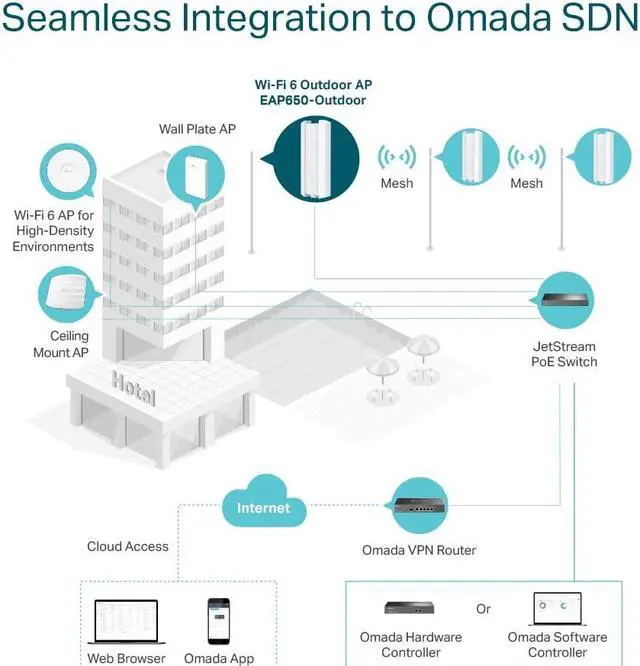 Seamless Integration to Omada SDN

Wi-Fi 6 Outdoor AP
EAP650-Outdoor

Wall Plate AP

Mesh

Mesh

Wi-Fi 6 AP for High-Density Environments

Ceiling Mount AP

Hotel

JetStream PoE Switch

Internet

Cloud Access

Omada VPN Router

Web Browser

Omada App

Omada Hardware Controller

Or

Omada Software Controller